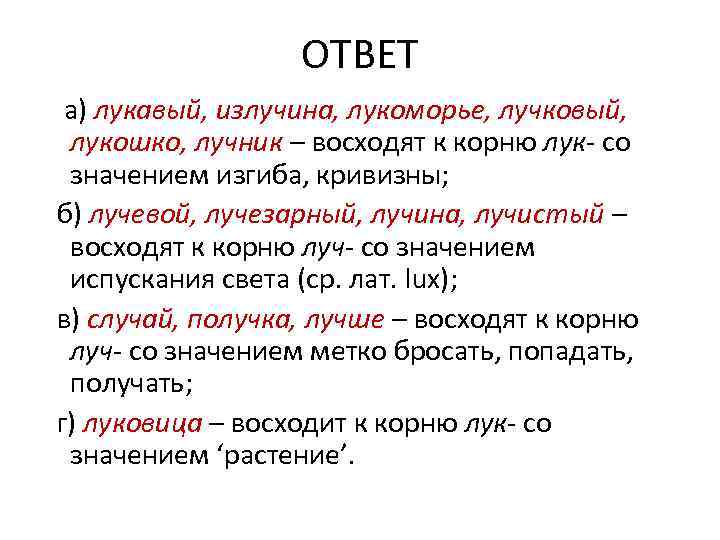 ОТВЕТ

а) лукавый, излучина, лукоморье, лучковый, лукошко, лучник – восходят к корню лук- со значением изгиба, кривизны;

б) лучевой, лучезарный, лучина, лучистый – восходят к корню луч- со значением испускания света (ср. лат. lux);

в) случай, получка, лучше – восходят к корню луч- со значением метко бросать, попадать, получать;

г) луковица – восходит к корню лук- со значением ‘растение’.